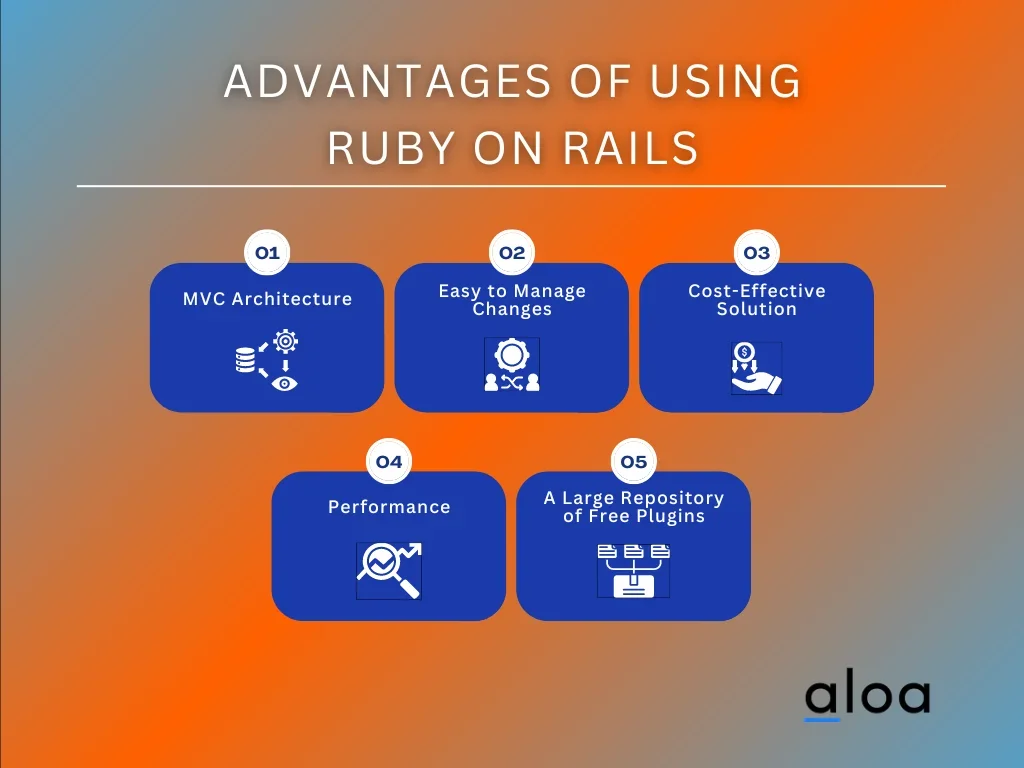 ADVANTAGES OF USING RUBY ON RAILS

01
MVC Architecture

02
Easy to Manage Changes

03
Cost-Effective Solution

04
Performance

05
A Large Repository of Free Plugins

aloa